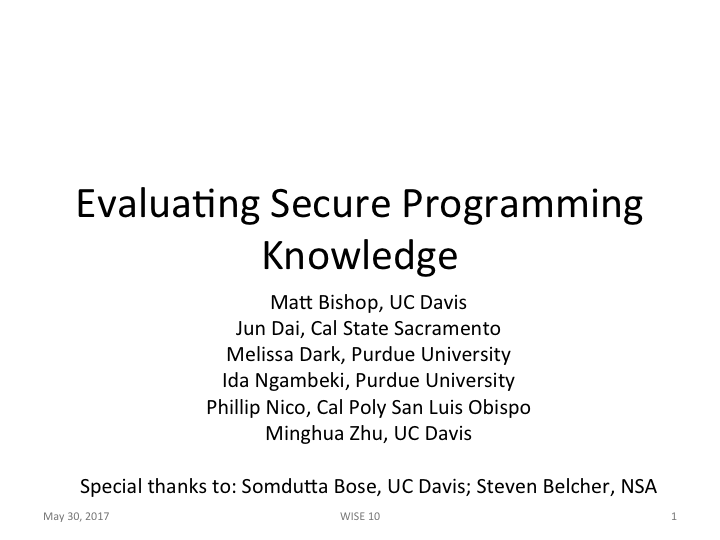 Evaluating Secure Programming Knowledge

Matt Bishop, UC Davis
Jun Dai, Cal State Sacramento
Melissa Dark, Purdue University
Ida Ngambeki, Purdue University
Phillip Nico, Cal Poly San Luis Obispo
Minghua Zhu, UC Davis

Special thanks to: Somdutta Bose, UC Davis; Steven Belcher, NSA

May 30, 2017 WISE 10 1